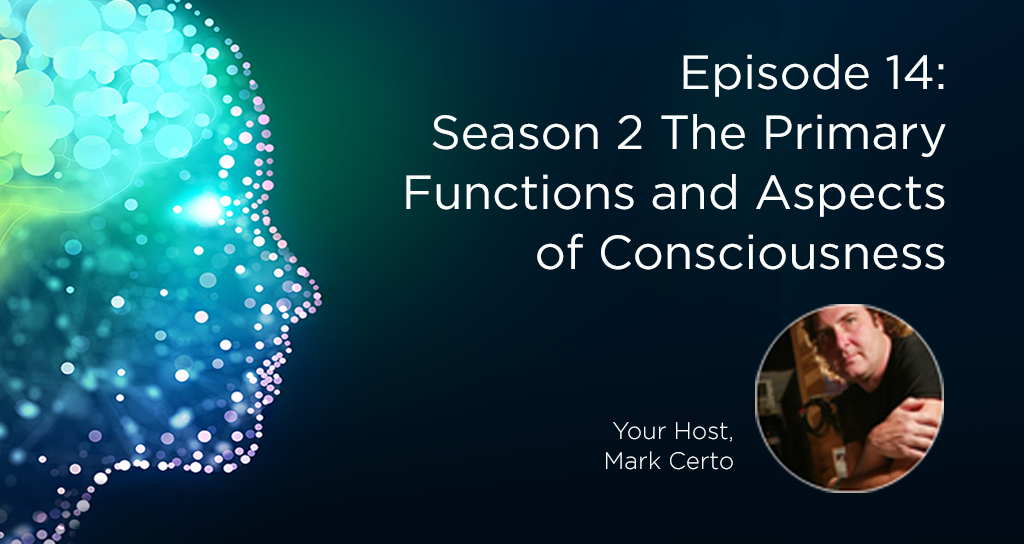 Episode 14:
Season 2 The Primary Functions and Aspects of Consciousness

Your Host,
Mark Certo